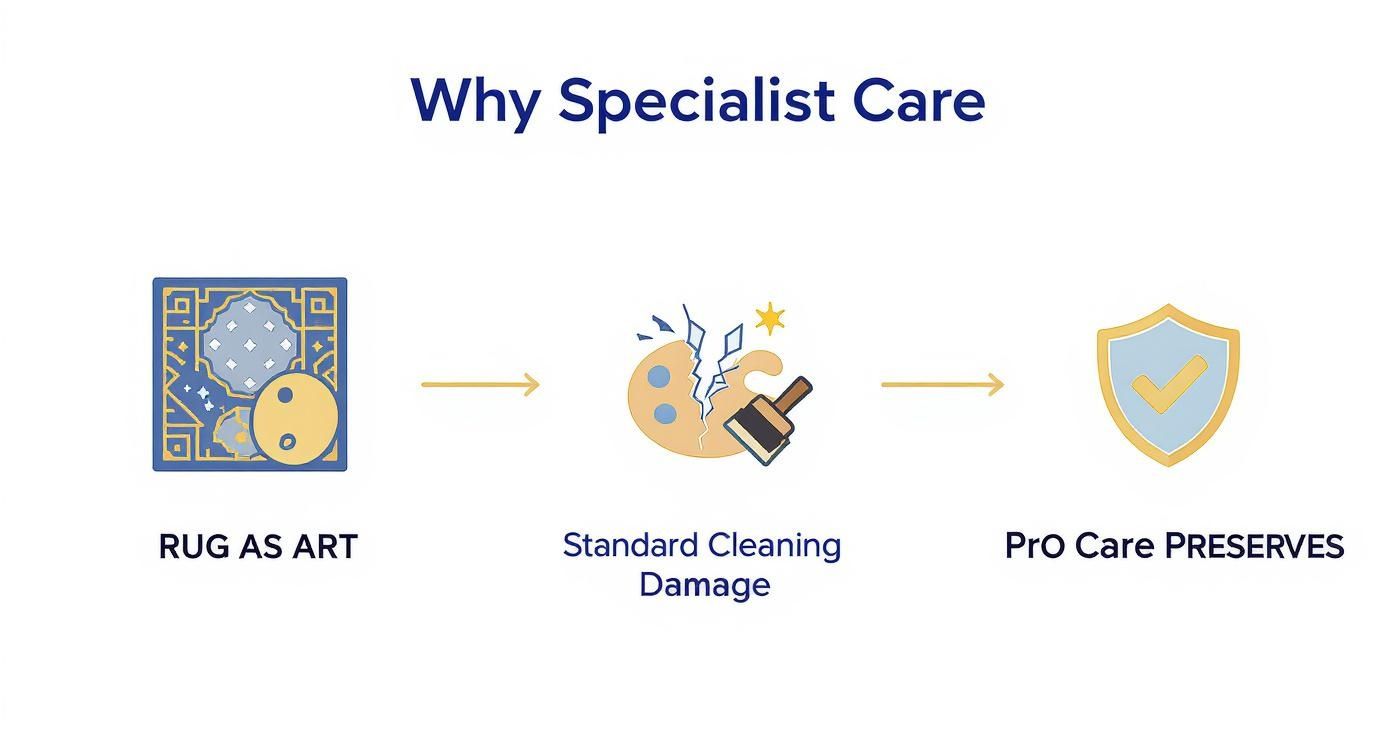 Why Specialist Care

RUG AS ART

Standard Cleaning Damage

PrO Care PRESERVES